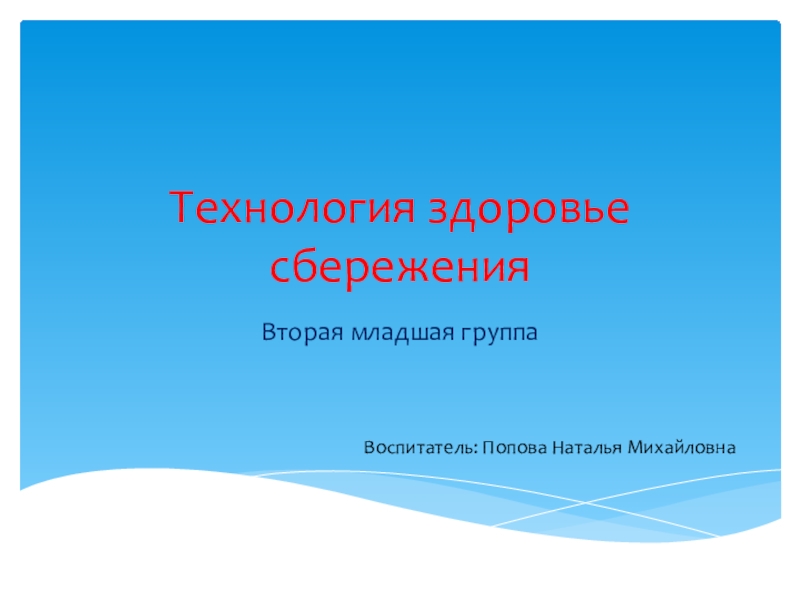 Технология здоровье сбережения

Вторая младшая группа

Воспитатель: Попова Наталья Михайловна